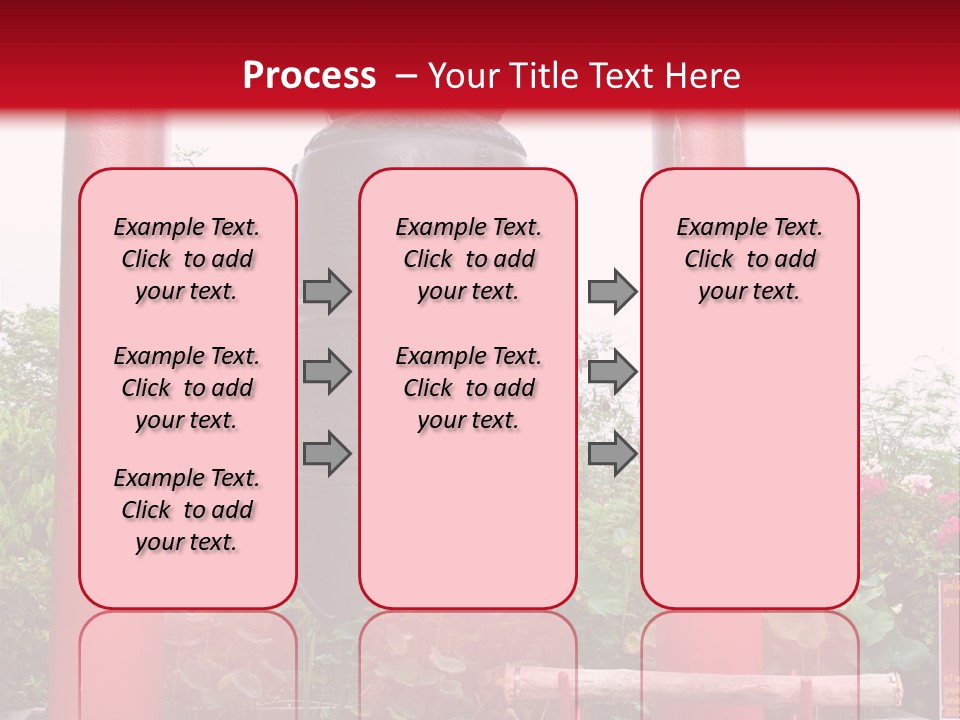 Process – Your Title Text Here

Example Text. Click to add your text.

Example Text. Click to add your text.

Example Text. Click to add your text.

Example Text. Click to add your text.

Example Text. Click to add your text.

Example Text. Click to add your text.